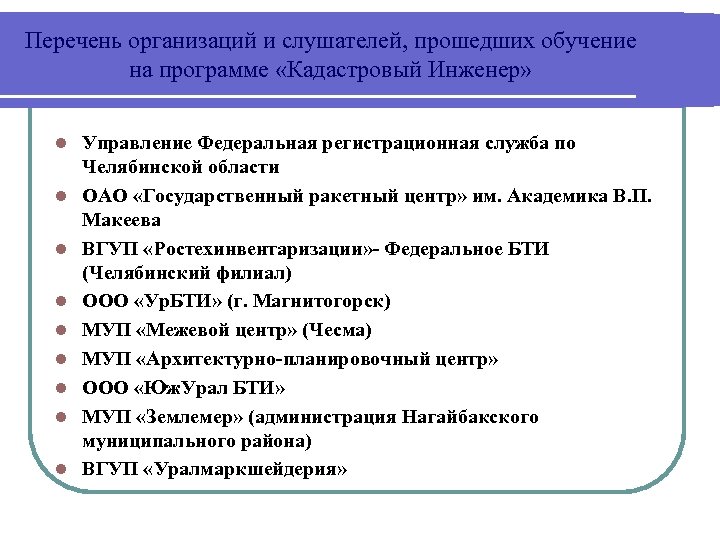 Перечень организаций и слушателей, прошедших обучение на программе «Кадастровый Инженер»

- Управление Федеральная регистрационная служба по Челябинской области
- ОАО «Государственный ракетный центр» им. Академика В.П. Макеева
- ВГУП «Ростехинвентаризации»- Федеральное БТИ (Челябинский филиал)
- ООО «УрБТИ» (г. Магнитогорск)
- МУП «Межевой центр» (Чесма)
- МУП «Архитектурно-планировочный центр»
- ООО «ЮжУрал БТИ»
- МУП «Землемер» (администрация Нагайбакского муниципального района)
- ВГУП «Уралмаркшейдерия»